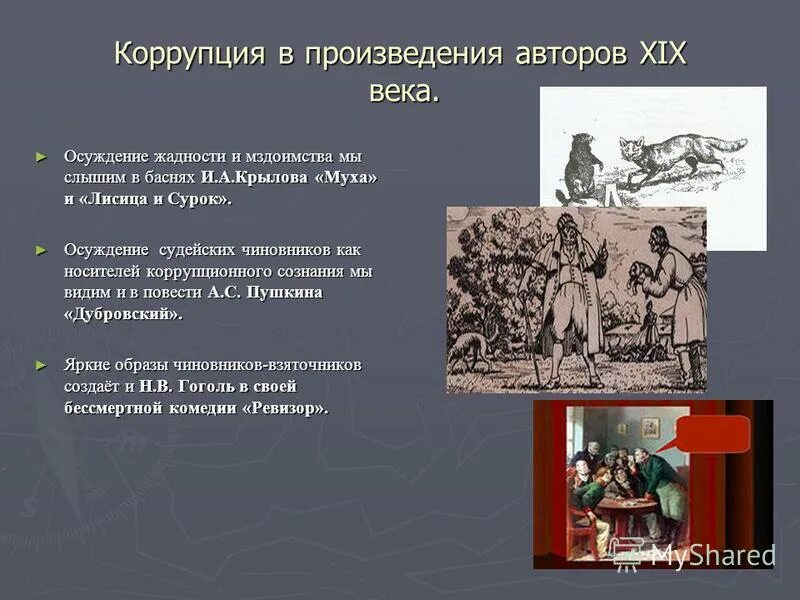 Коррупция в произведения авторов XIX века.

► Осуждение жадности и мздоимства мы слышим в баснях И.А.Крылова «Муха» и «Лисица и Сурок».

► Осуждение судейских чиновников как носителей коррупционного сознания мы видим и в повести А.С. Пушкина «Дубровский».

► Яркие образы чиновников-взяточников создаёт и Н.В. Гоголь в своей бессмертной комедии «Ревизор».

MyShared